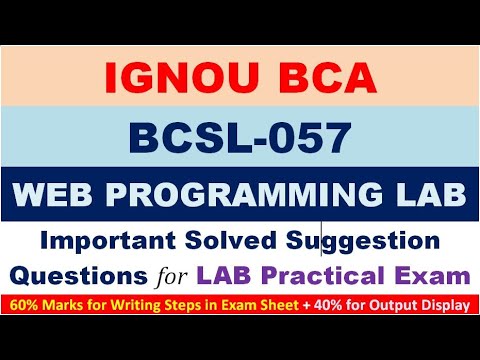 IGNOU BCA

BCSL-057

WEB PROGRAMMING LAB

Important Solved Suggestion Questions for LAB Practical Exam

60% Marks for Writing Steps in Exam Sheet + 40% for Output Display